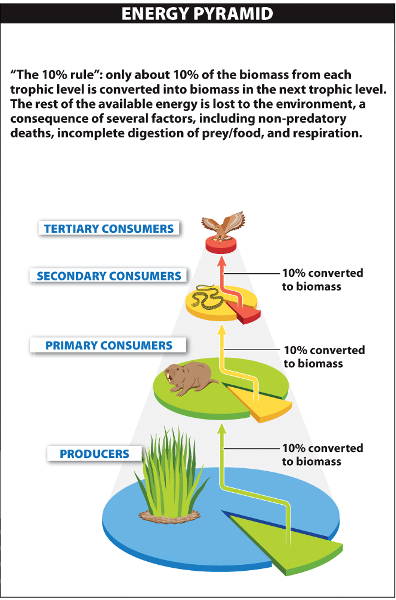 ENERGY PYRAMID

"The 10% rule": only about 10% of the biomass from each trophic level is converted into biomass in the next trophic level. The rest of the available energy is lost to the environment, a consequence of several factors, including non-predatory deaths, incomplete digestion of prey/food, and respiration.

TERTIARY CONSUMERS

SECONDARY CONSUMERS

10% converted to biomass

PRIMARY CONSUMERS

10% converted to biomass

PRODUCERS

10% converted to biomass